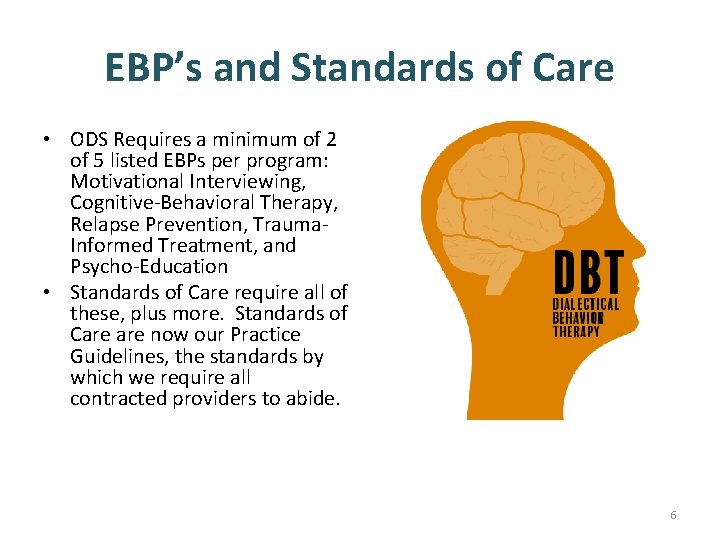 EBP's and Standards of Care

• ODS Requires a minimum of 2 of 5 listed EBPs per program: Motivational Interviewing, Cognitive-Behavioral Therapy, Relapse Prevention, Trauma-Informed Treatment, and Psycho-Education
• Standards of Care require all of these, plus more. Standards of Care are now our Practice Guidelines, the standards by which we require all contracted providers to abide.

DBT
DIALECTICAL BEHAVIOR THERAPY

6